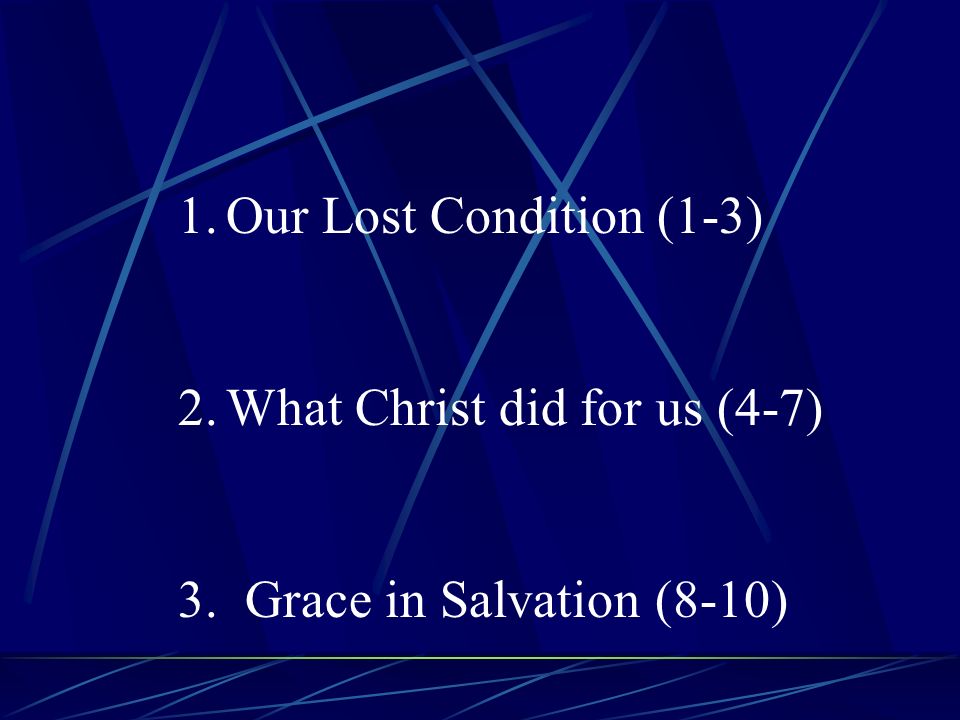 1. Our Lost Condition (1-3)

2. What Christ did for us (4-7)

3. Grace in Salvation (8-10)